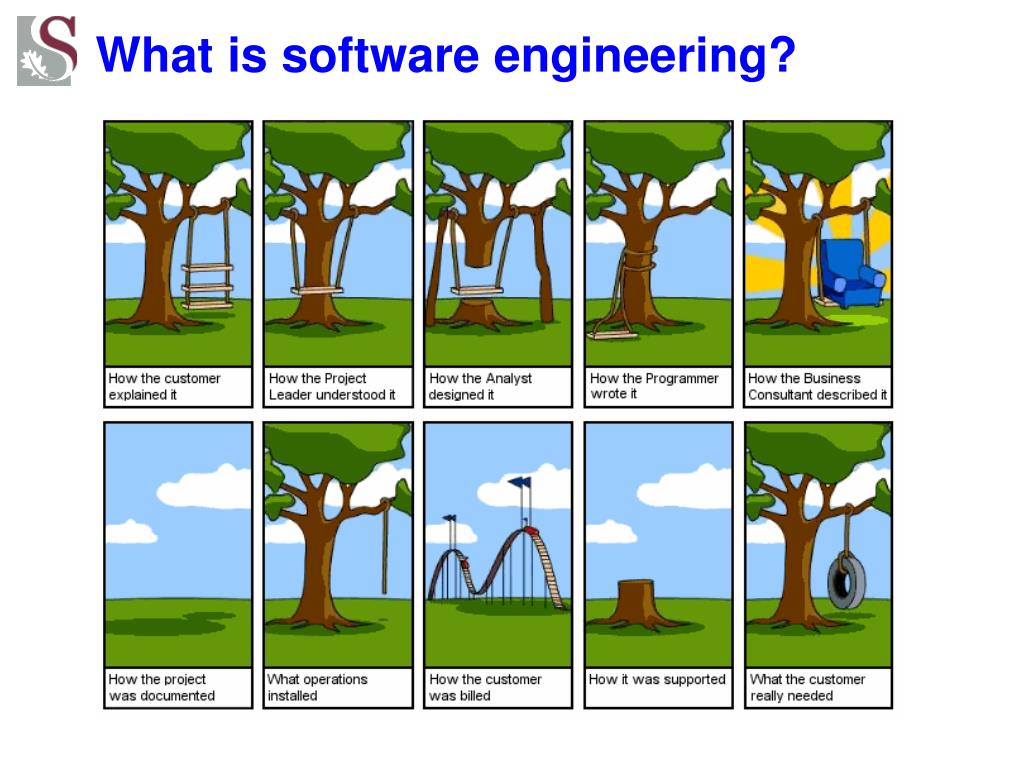 S

What is software engineering?

How the customer explained it

How the Project Leader understood it

How the Analyst designed it

How the Programmer wrote it

How the Business Consultant described it

How the project was documented

What operations installed

How the customer was billed

How it was supported

What the customer really needed